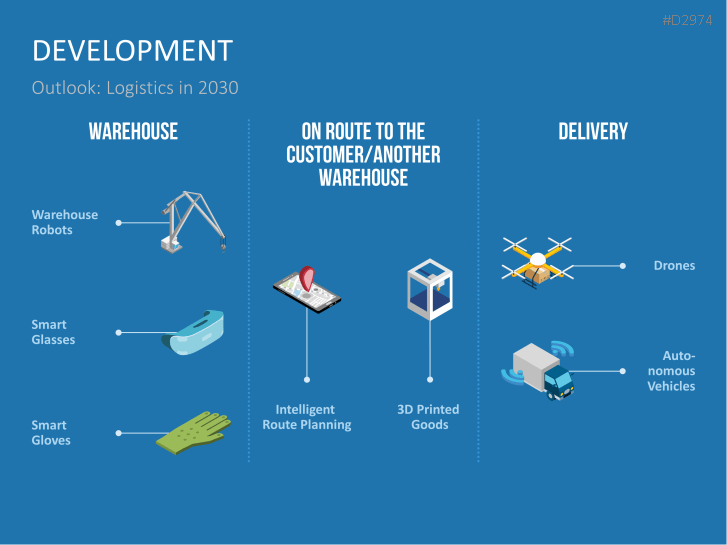 #D2974

DEVELOPMENT

Outlook: Logistics in 2030

WAREHOUSE

Warehouse Robots

Smart Glasses

Smart Gloves

ON ROUTE TO THE CUSTOMER/ANOTHER WAREHOUSE

Intelligent Route Planning

3D Printed Goods

DELIVERY

Drones

Autonomous Vehicles